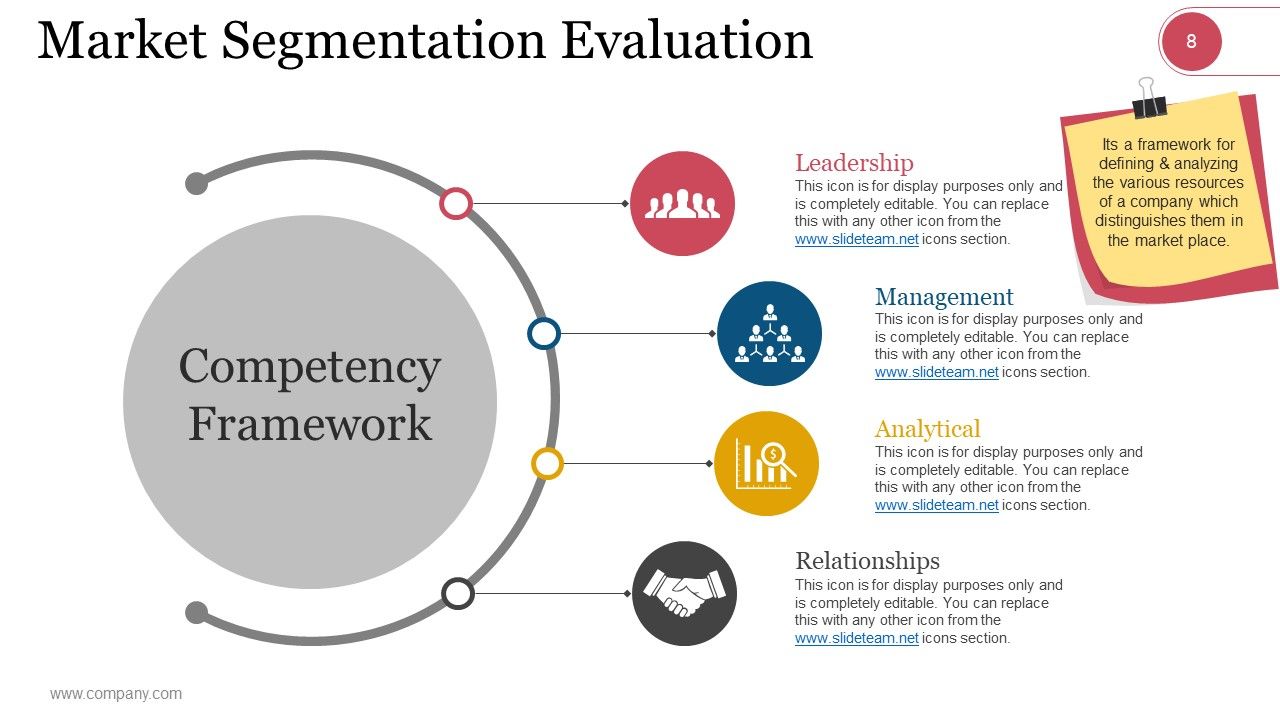 Market Segmentation Evaluation

8

Its a framework for defining & analyzing the various resources of a company which distinguishes them in the market place.

Competency Framework

Leadership
This icon is for display purposes only and is completely editable. You can replace this with any other icon from the www.slideteam.net icons section.

Management
This icon is for display purposes only and is completely editable. You can replace this with any other icon from the www.slideteam.net icons section.

Analytical
This icon is for display purposes only and is completely editable. You can replace this with any other icon from the www.slideteam.net icons section.

Relationships
This icon is for display purposes only and is completely editable. You can replace this with any other icon from the www.slideteam.net icons section.

www.company.com